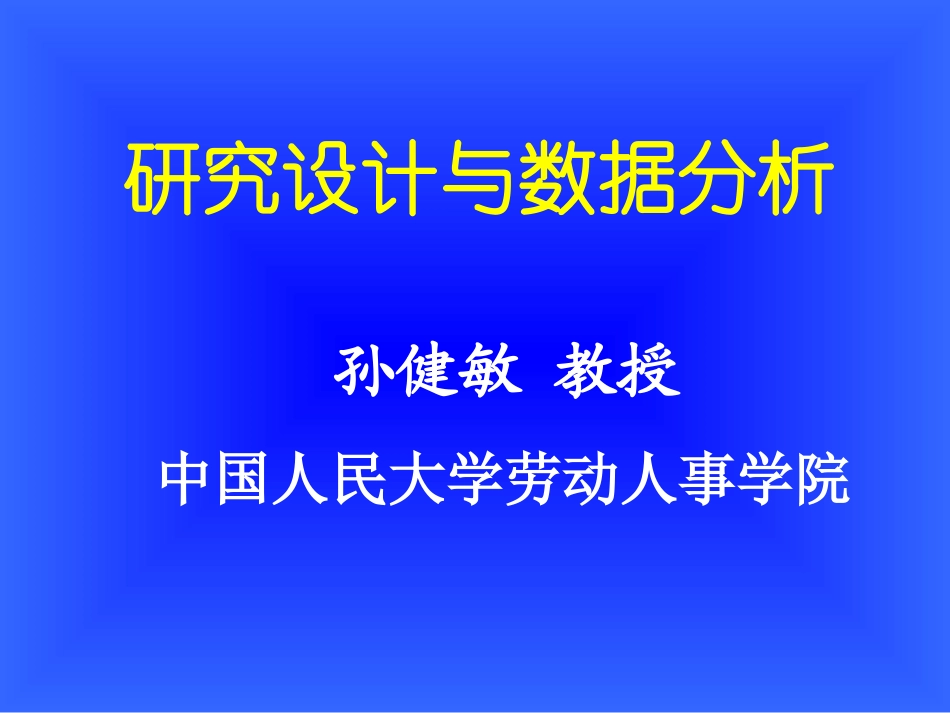 研究设计与数据分析

孙健敏 教授

中国人民大学劳动人事学院